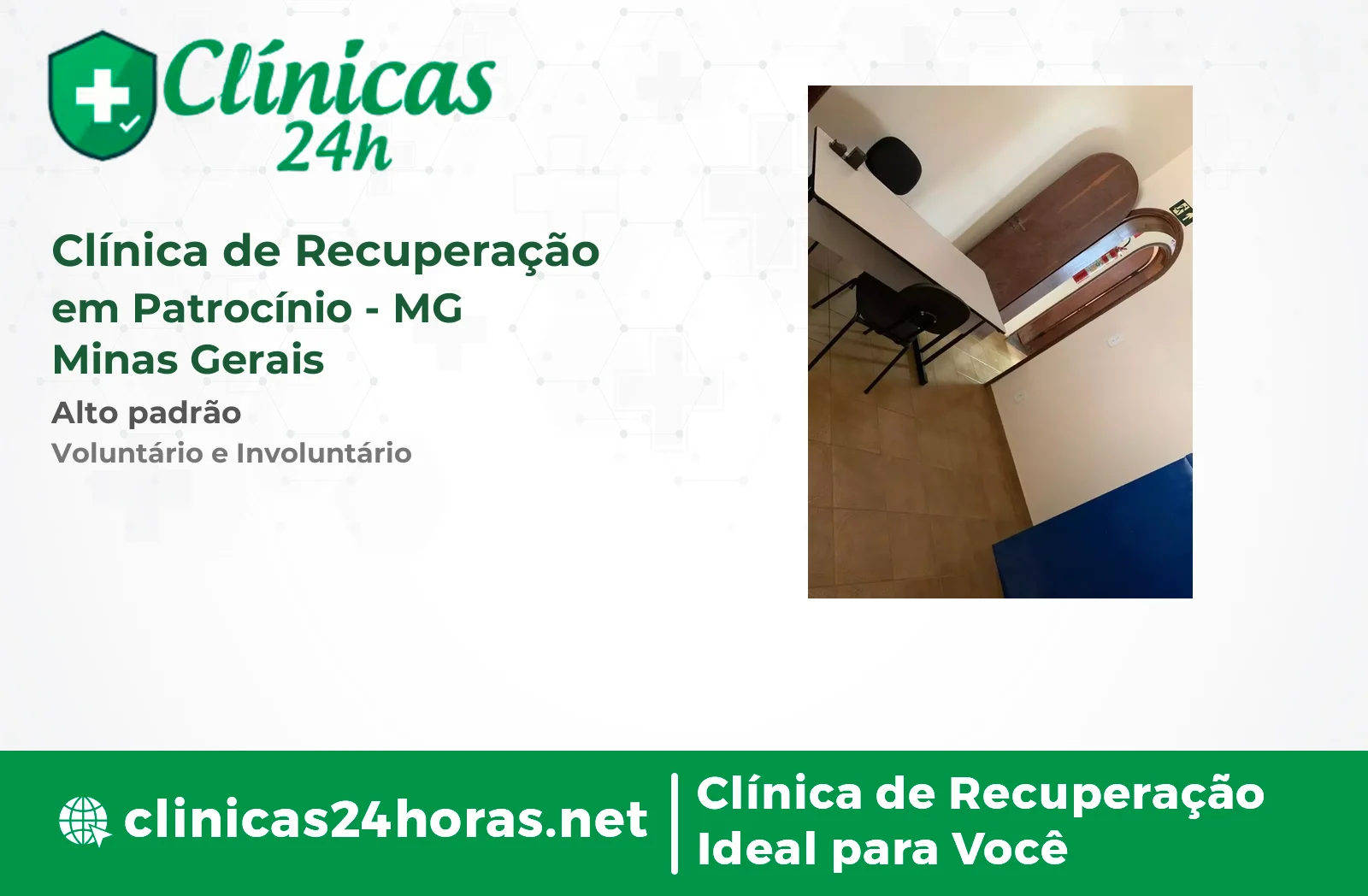 Clínicas 24h

Clínica de Recuperação em Patrocínio - MG
Minas Gerais

Alto padrão

Voluntário e Involuntário

clinicas24horas.net

Clínica de Recuperação
Ideal para Você